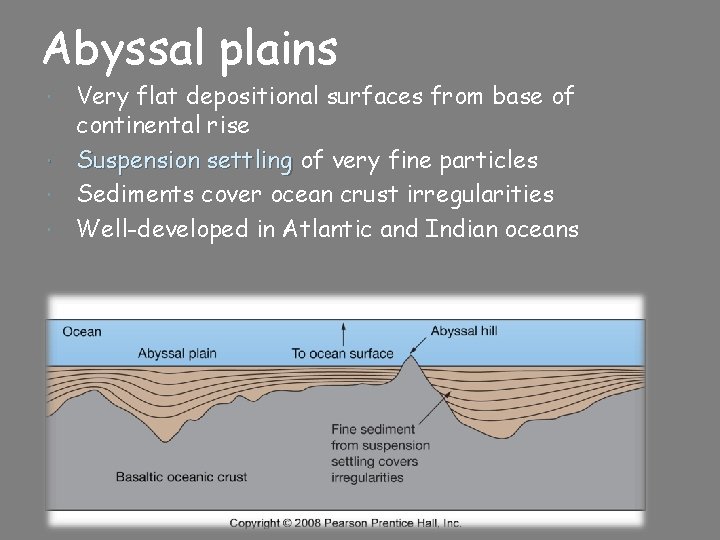 Abyssal plains

Very flat depositional surfaces from base of continental rise

Suspension settling of very fine particles

Sediments cover ocean crust irregularities

Well-developed in Atlantic and Indian oceans

Ocean

Abyssal plain

To ocean surface

Abyssal hill

Fine sediment from suspension settling covers irregularities

Basaltic oceanic crust

Copyright © 2008 Pearson Prentice Hall, Inc.